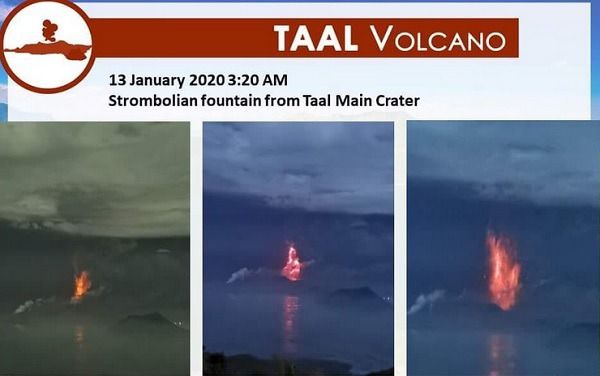 TAAL VOLCANO

13 January 2020 3:20 AM
Strombolian fountain from Taal Main Crater